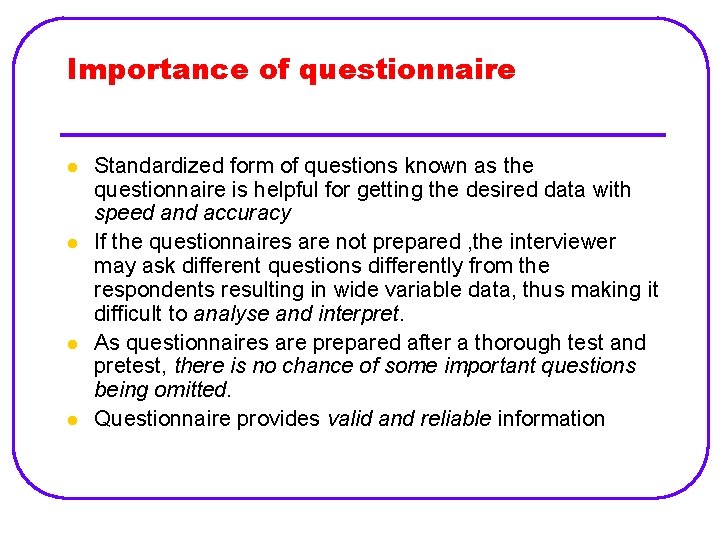 Importance of questionnaire

- Standardized form of questions known as the questionnaire is helpful for getting the desired data with speed and accuracy
- If the questionnaires are not prepared ,the interviewer may ask different questions differently from the respondents resulting in wide variable data, thus making it difficult to analyse and interpret.
- As questionnaires are prepared after a thorough test and pretest, there is no chance of some important questions being omitted.
- Questionnaire provides valid and reliable information